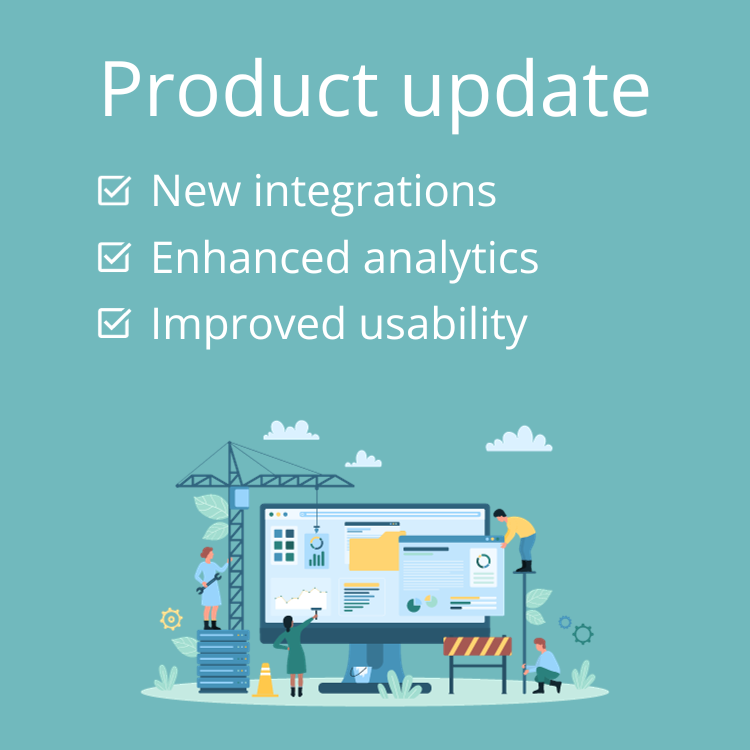 Product update

☑ New integrations
☑ Enhanced analytics
☑ Improved usability